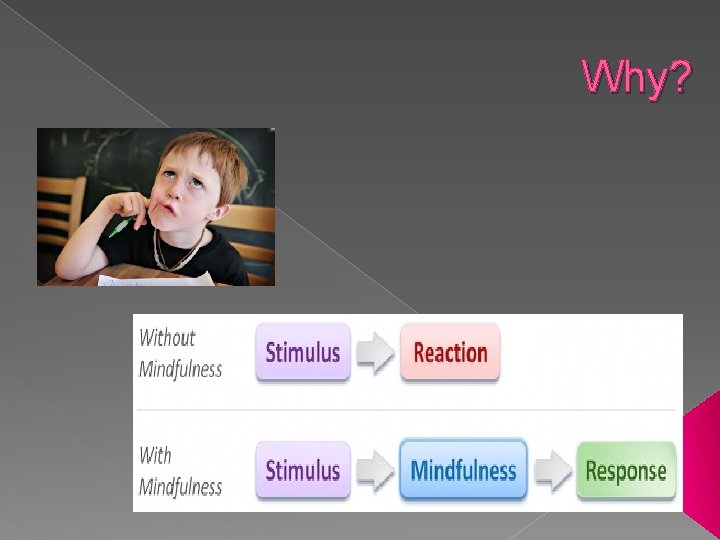 Why?

Without Mindfulness

Stimulus

Reaction

With Mindfulness

Stimulus

Mindfulness

Response